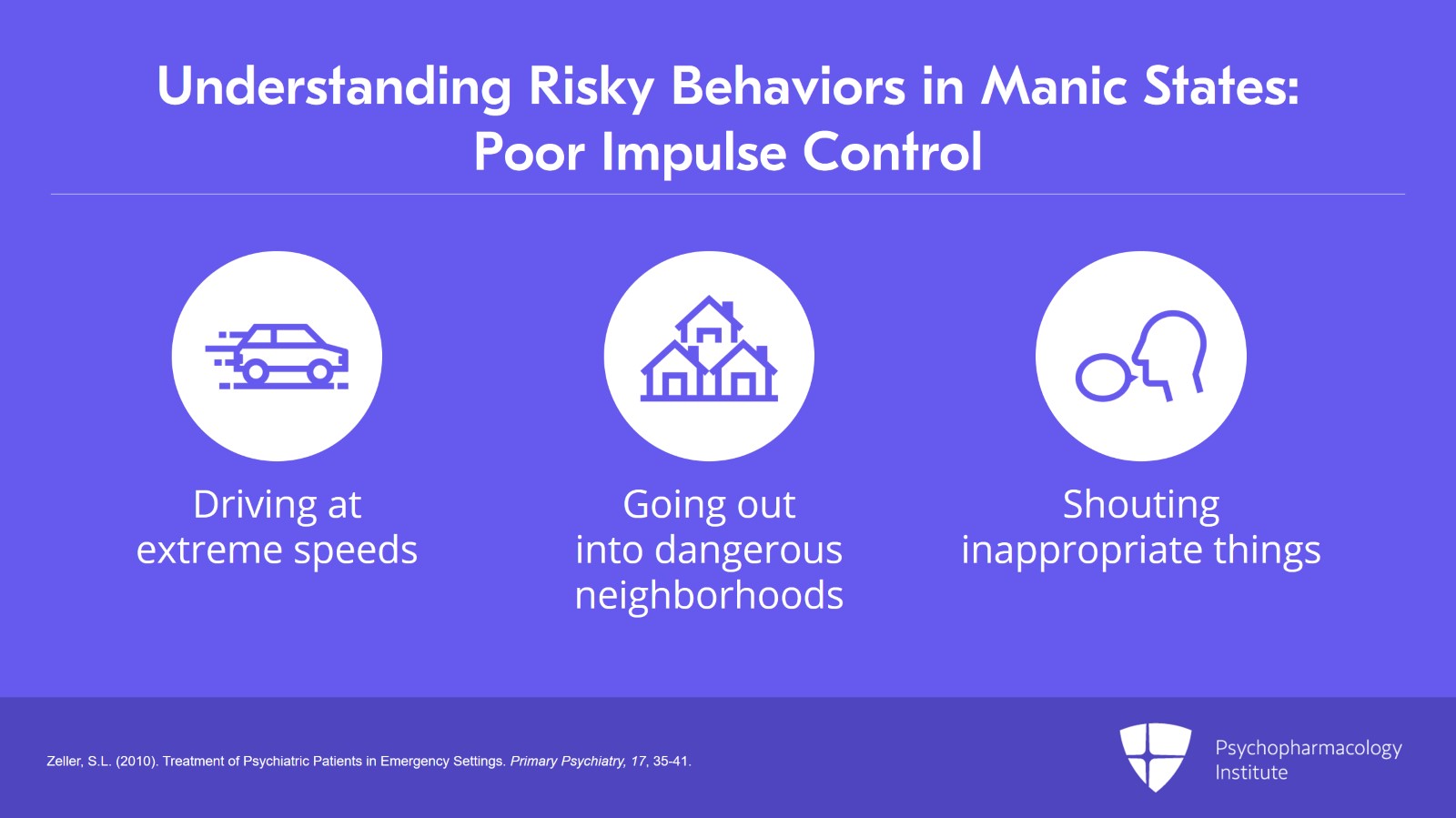 Understanding Risky Behaviors in Manic States: Poor Impulse Control

Driving at extreme speeds

Going out into dangerous neighborhoods

Shouting inappropriate things

Zeller, S.L. (2010). Treatment of Psychiatric Patients in Emergency Settings. Primary Psychiatry, 17, 35-41.

Psychopharmacology Institute